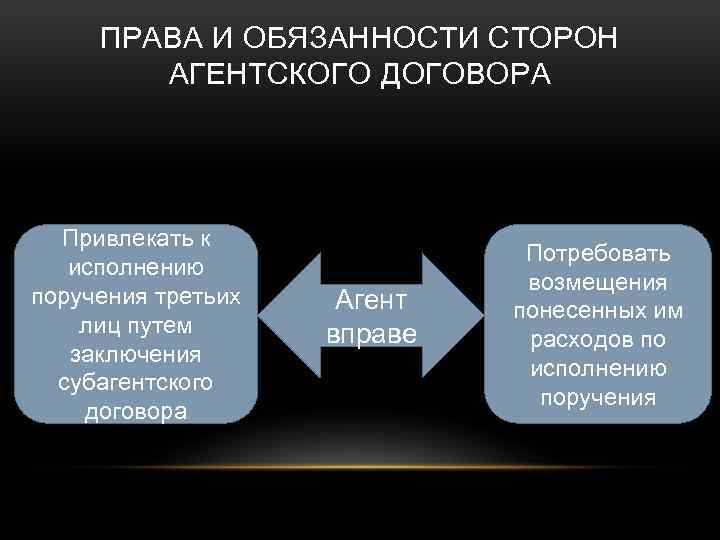 ПРАВА И ОБЯЗАННОСТИ СТОРОН АГЕНТСКОГО ДОГОВОРА

Привлекать к исполнению поручения третьих лиц путем заключения субагентского договора

Агент вправе

Потребовать возмещения понесенных им расходов по исполнению поручения